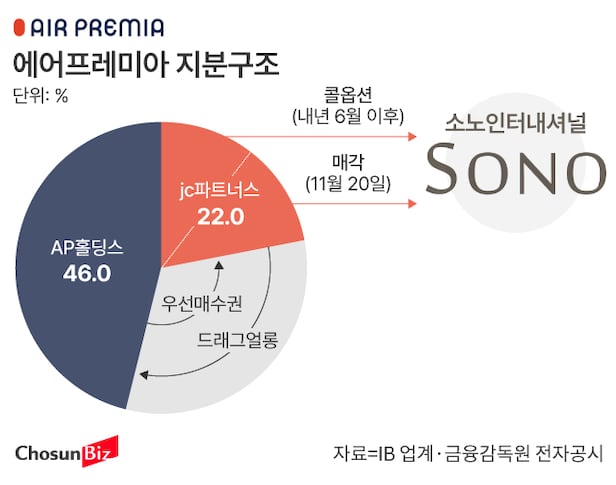 AIR PREMIA

에어프레미아 지분구조

단위: %

콜옵션
(내년 6월 이후)

매각
(11월 20일)

소노인터내셔널
SONO

jc파트너스
22.0

AP홀딩스
46.0

우선매수권

드래그얼롱

ChosunBiz

자료=IB 업계·금융감독원 전자공시